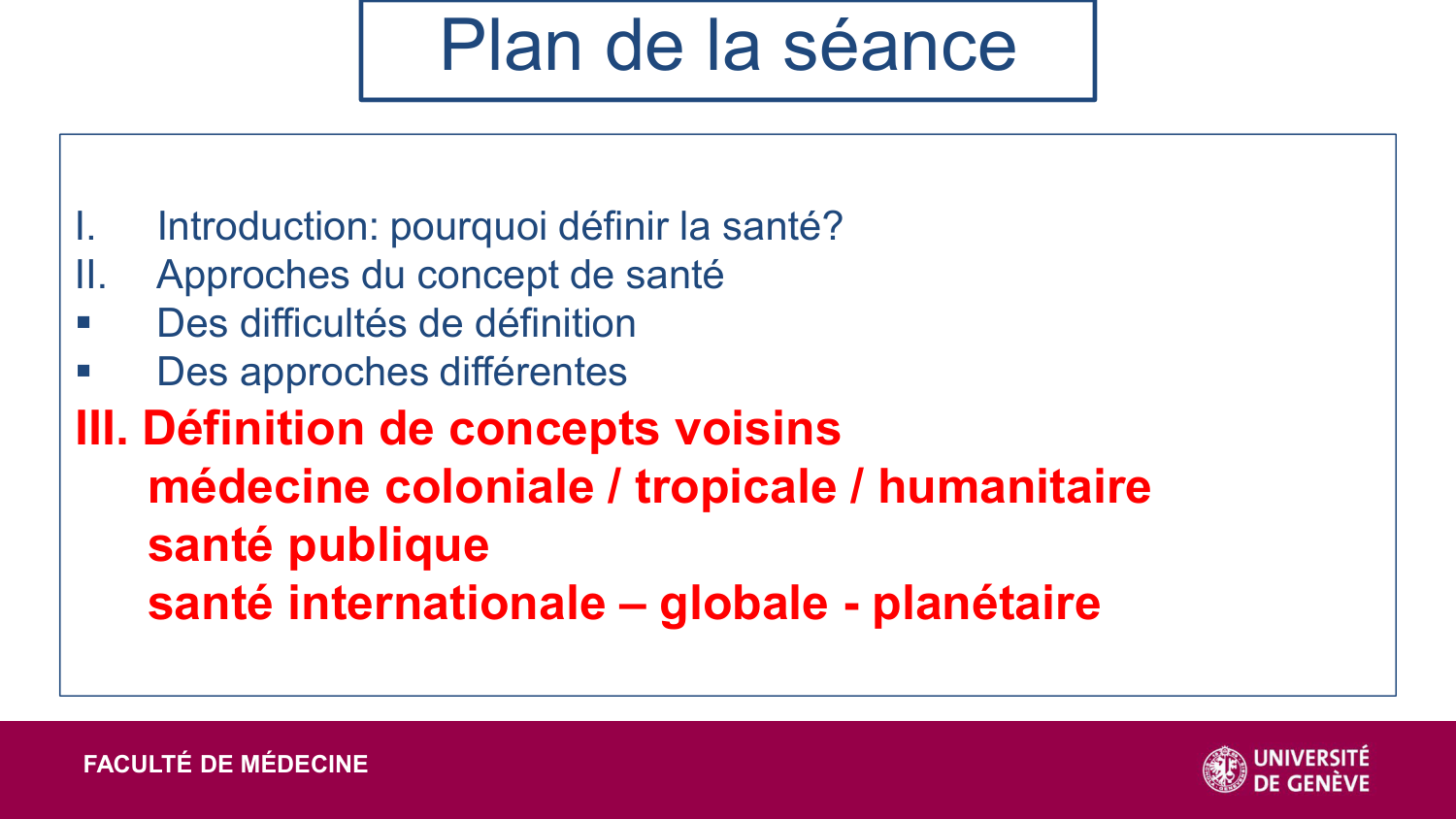 Plan de la séance

I. Introduction: pourquoi définir la santé?
II. Approches du concept de santé
▪ Des difficultés de définition
▪ Des approches différentes
III. Définition de concepts voisins
médecine coloniale / tropicale / humanitaire
santé publique
santé internationale – globale - planétaire

FACULTÉ DE MÉDECINE

UNIVERSITÉ DE GENÈVE